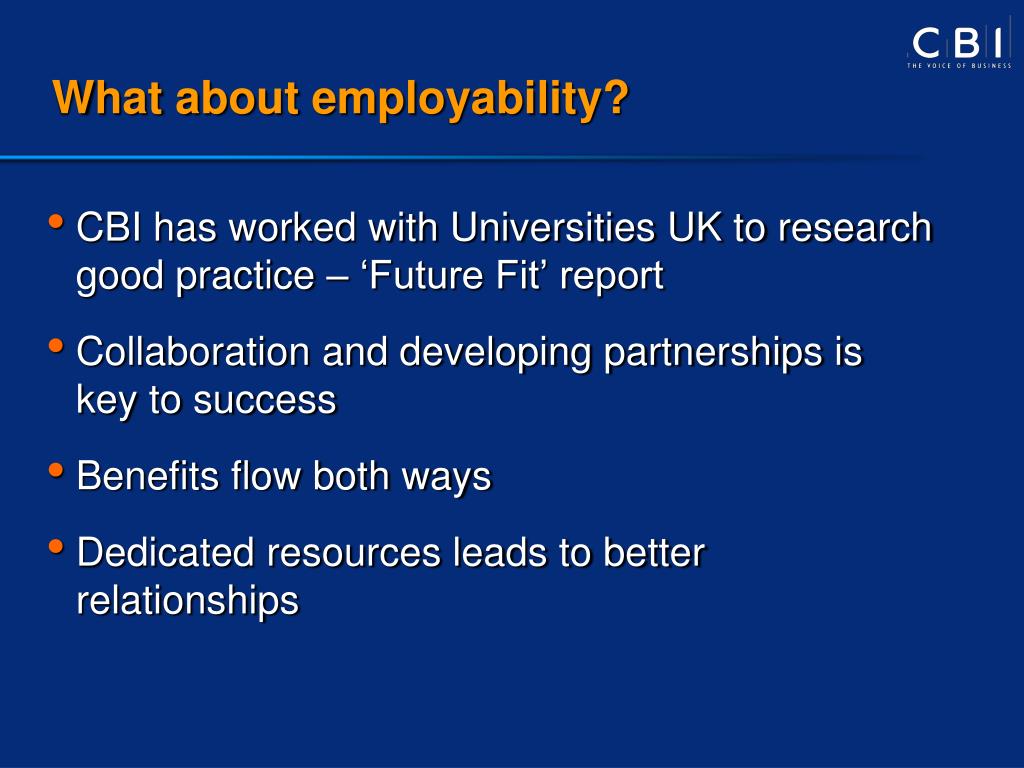 CBI
THE VOICE OF BUSINESS

What about employability?

• CBI has worked with Universities UK to research good practice – ‘Future Fit’ report

• Collaboration and developing partnerships is key to success

• Benefits flow both ways

• Dedicated resources leads to better relationships